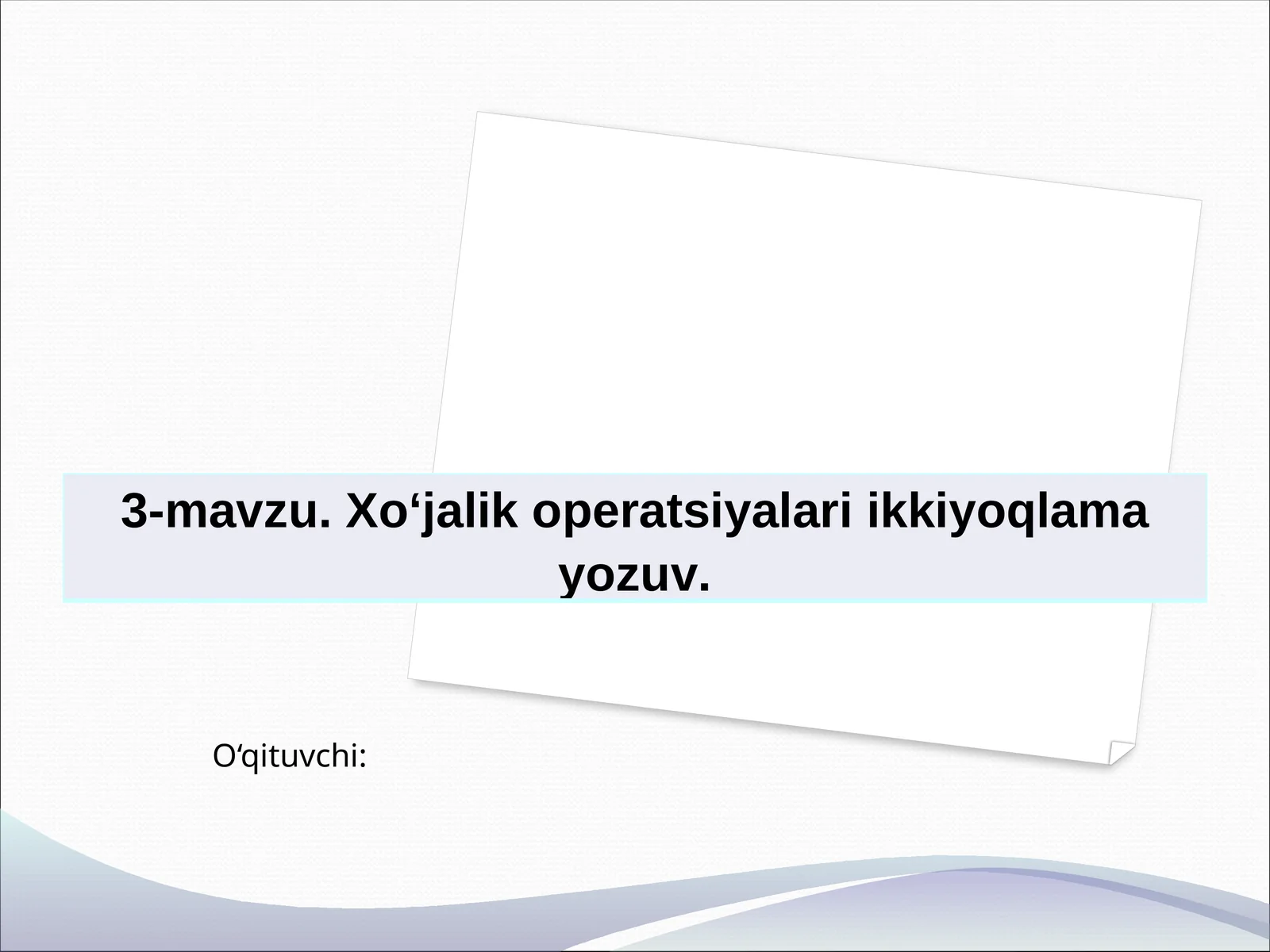 3-mavzu. Xo‘jalik operatsiyalari ikkiyoqlama yozuv.

O‘qituvchi: